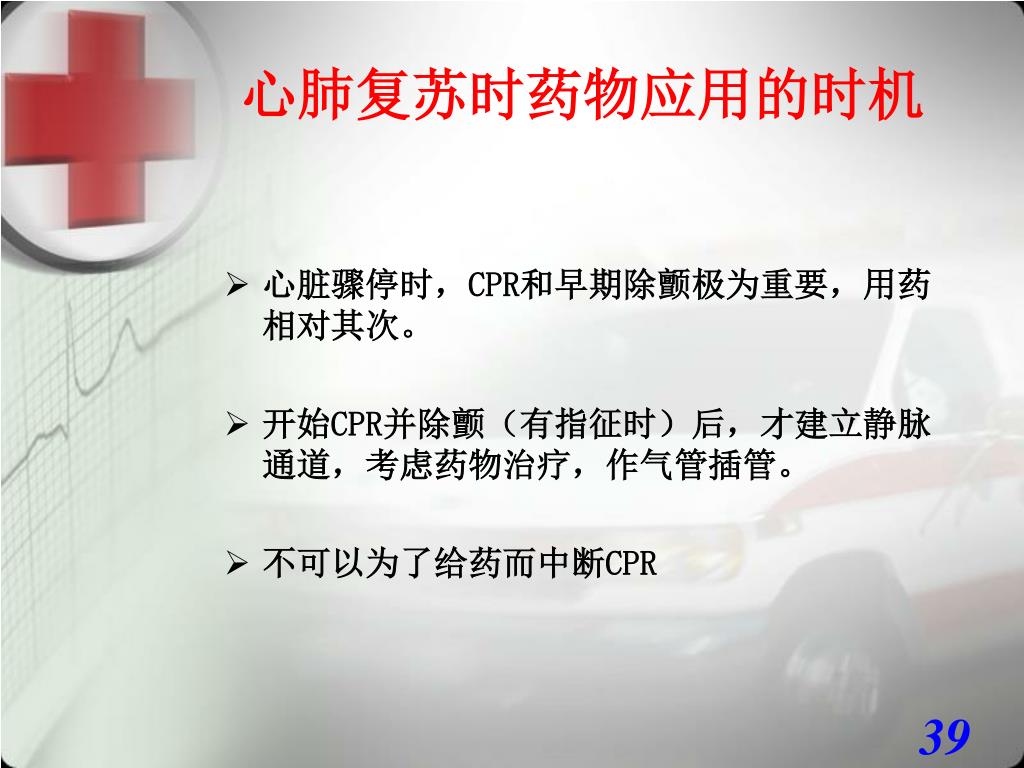 心肺复苏时药物应用的时机

➢ 心脏骤停时，CPR和早期除颤极为重要，用药相对其次。

➢ 开始CPR并除颤（有指征时）后，才建立静脉通道，考虑药物治疗，作气管插管。

➢ 不可以为了给药而中断CPR

39